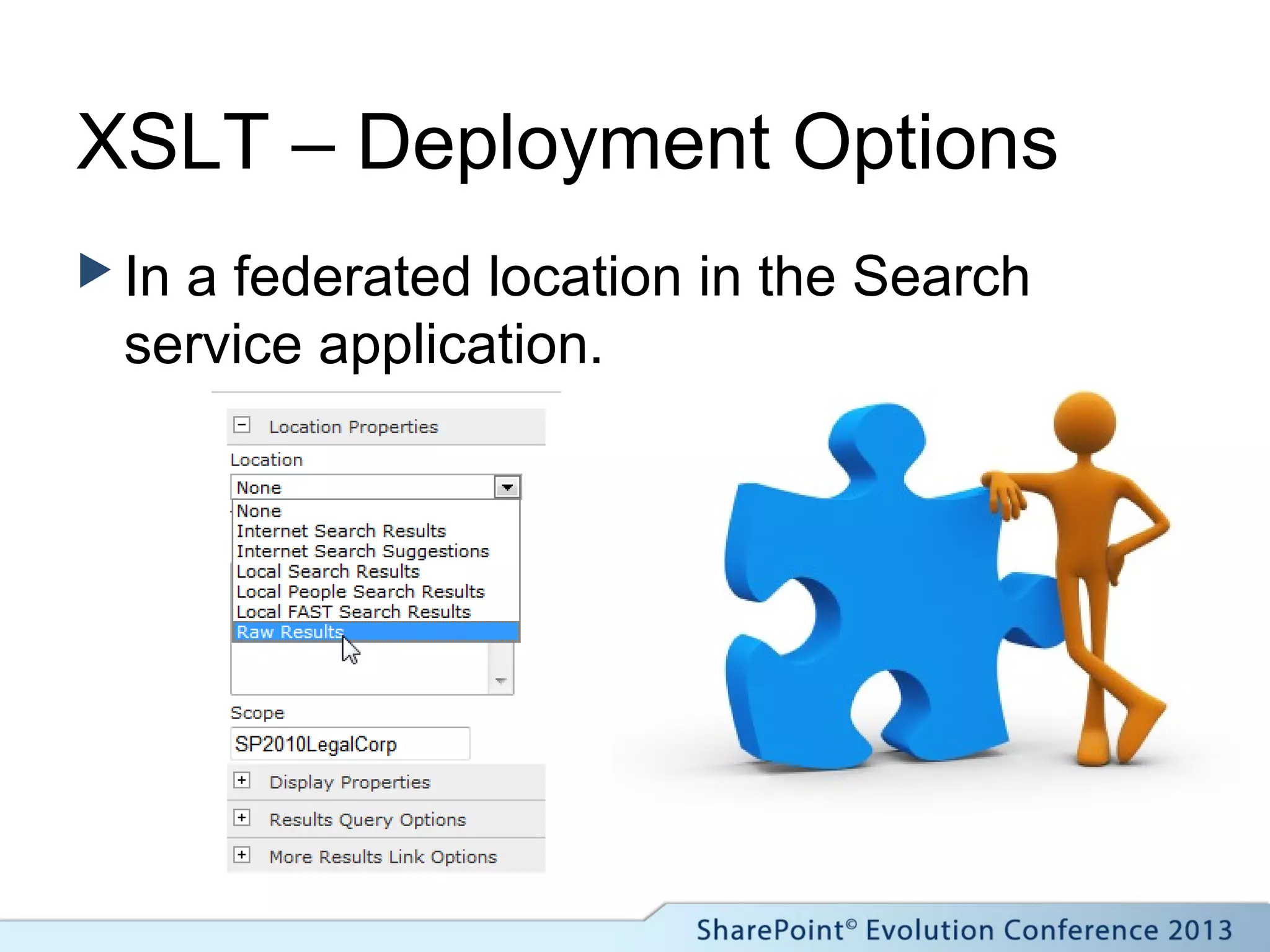 XSLT – Deployment Options

In a federated location in the Search service application.

Location Properties

Location

None

None
Internet Search Results
Internet Search Suggestions
Local Search Results
Local People Search Results
Local FAST Search Results
Raw Results

Scope

SP2010LegalCorp

Display Properties

Results Query Options

More Results Link Options

SharePoint© Evolution Conference 2013